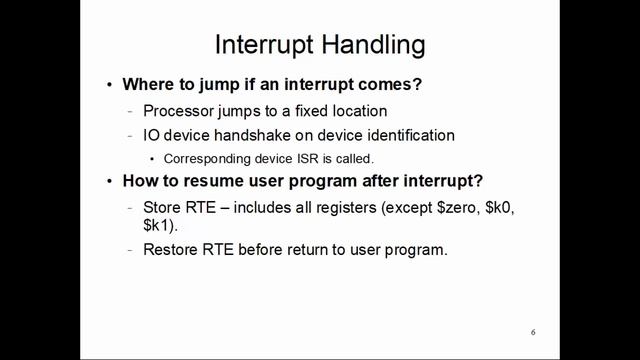 Interrupt Handling

• Where to jump if an interrupt comes?
  - Processor jumps to a fixed location
  - IO device handshake on device identification
    • Corresponding device ISR is called.
• How to resume user program after interrupt?
  - Store RTE – includes all registers (except \$zero, \$k0, \$k1).
  - Restore RTE before return to user program.

6